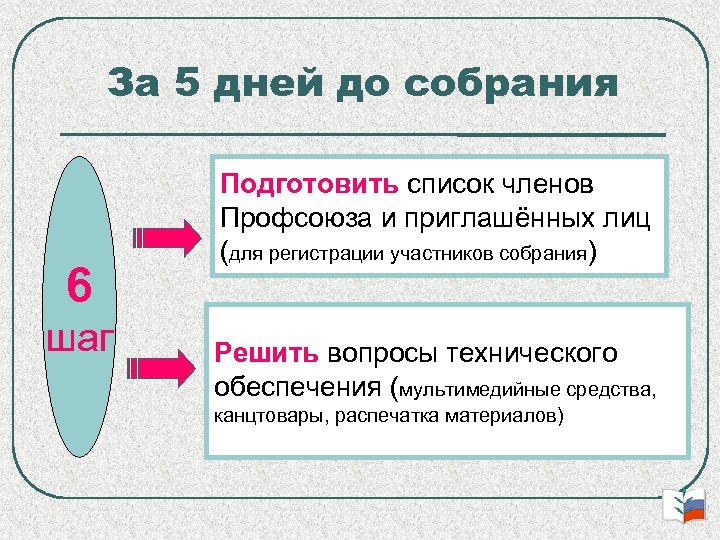 За 5 дней до собрания

6 шаг

Подготовить список членов Профсоюза и приглашённых лиц (для регистрации участников собрания)

Решить вопросы технического обеспечения (мультимедийные средства, канцтовары, распечатка материалов)